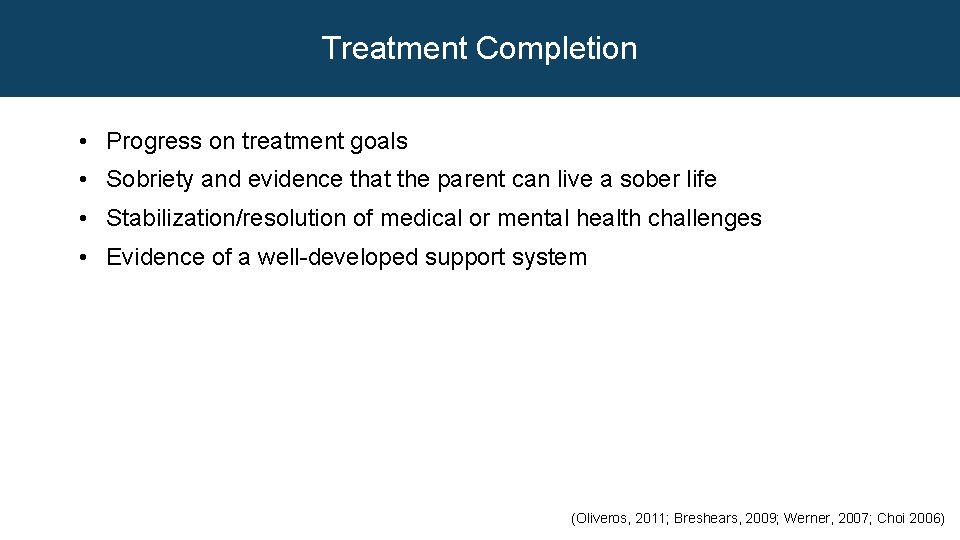 Treatment Completion

• Progress on treatment goals
• Sobriety and evidence that the parent can live a sober life
• Stabilization/resolution of medical or mental health challenges
• Evidence of a well-developed support system

(Oliveros, 2011; Breshears, 2009; Werner, 2007; Choi 2006)